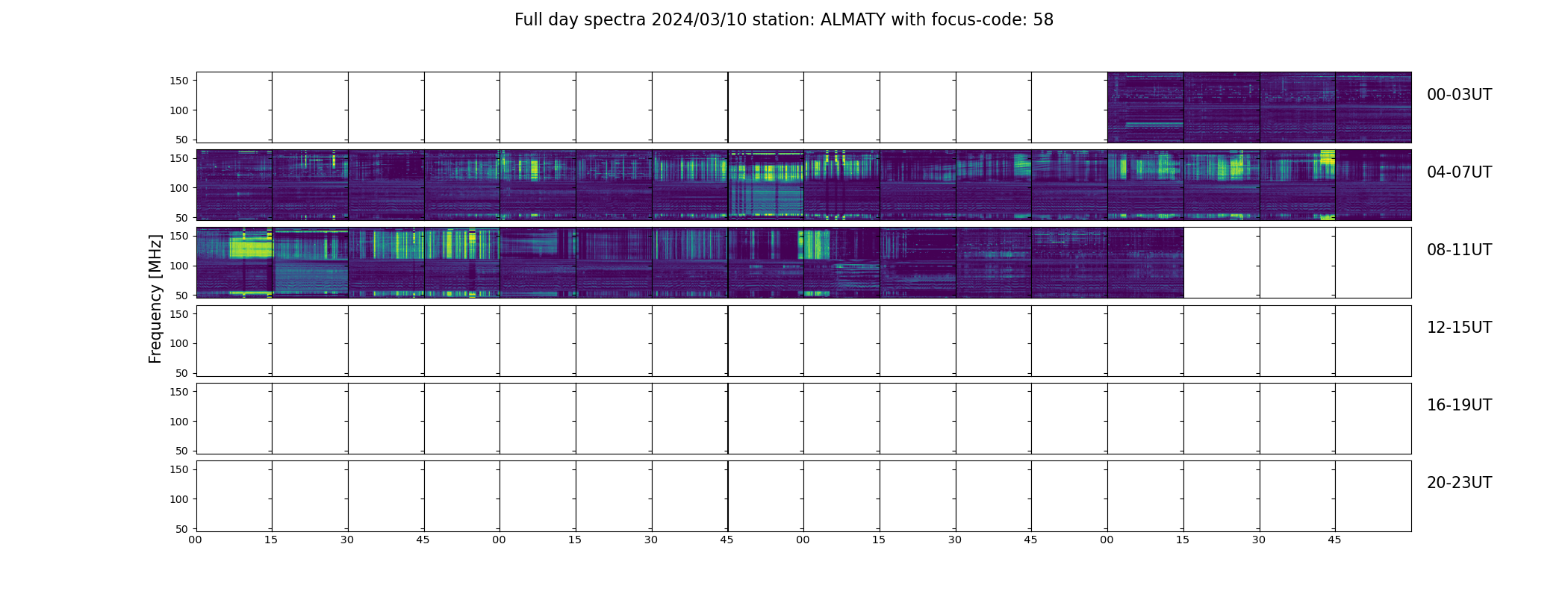 Full day spectra 2024/03/10 station: ALMATY with focus-code: 58

Frequency [MHz]

150
100
50
00-03UT

150
100
50
04-07UT

150
100
50
08-11UT

150
100
50
12-15UT

150
100
50
16-19UT

150
100
50
20-23UT

00 15 30 45 00 15 30 45 00 15 30 45 00 15 30 45